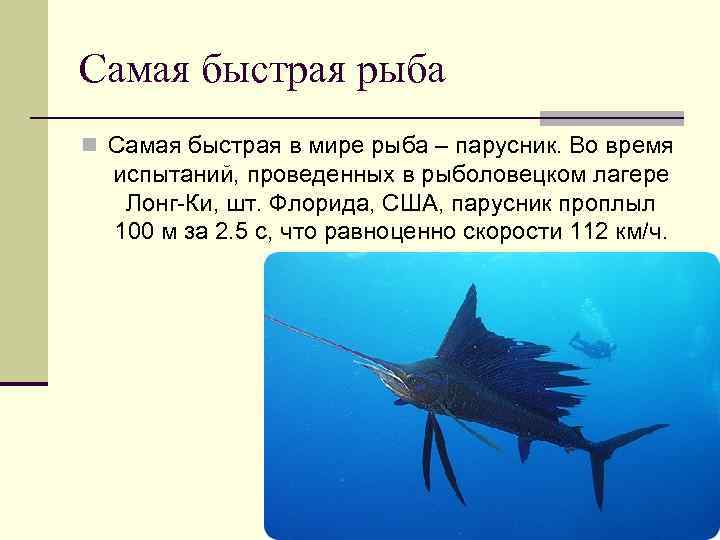 Самая быстрая рыба

Самая быстрая в мире рыба – парусник. Во время испытаний, проведенных в рыболовецком лагере Лонг-Ки, шт. Флорида, США, парусник проплыл 100 м за 2.5 с, что равноценно скорости 112 км/ч.